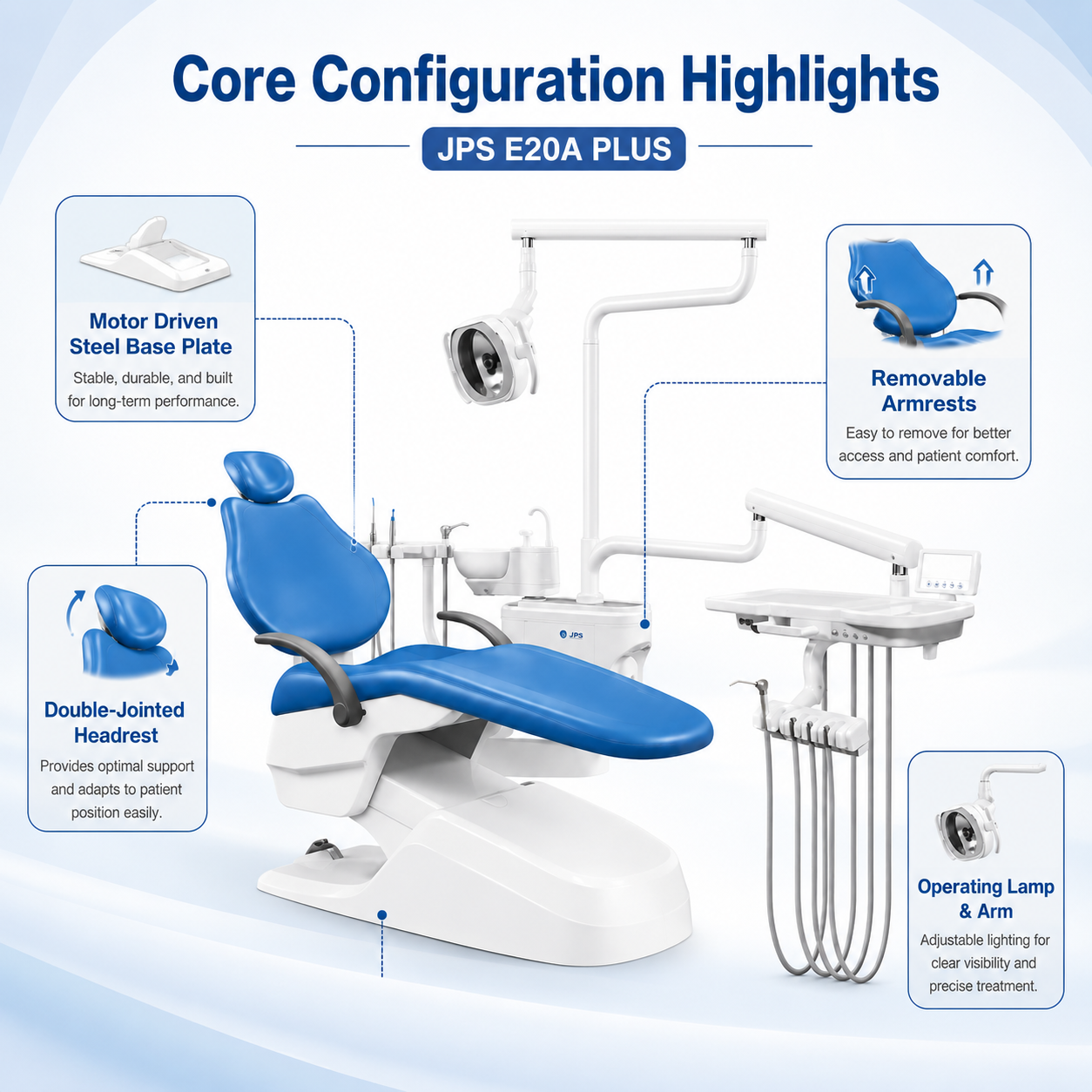 Core Configuration Highlights

JPS E20A PLUS

Motor Driven Steel Base Plate

Stable, durable, and built for long-term performance.

Removable Armrests

Easy to remove for better access and patient comfort.

Double-Jointed Headrest

Provides optimal support and adapts to patient position easily.

JPS

Operating Lamp & Arm

Adjustable lighting for clear visibility and precise treatment.